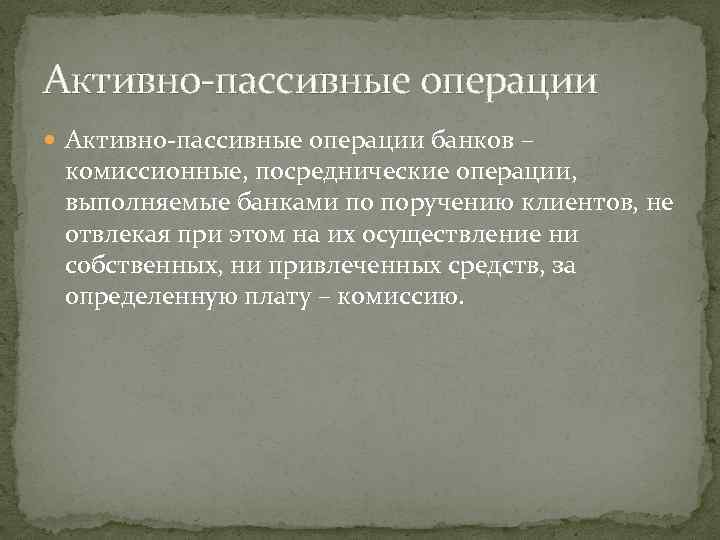 Активно-пассивные операции

Активно-пассивные операции банков – комиссионные, посреднические операции, выполняемые банками по поручению клиентов, не отвлекая при этом на их осуществление ни собственных, ни привлеченных средств, за определенную плату – комиссию.